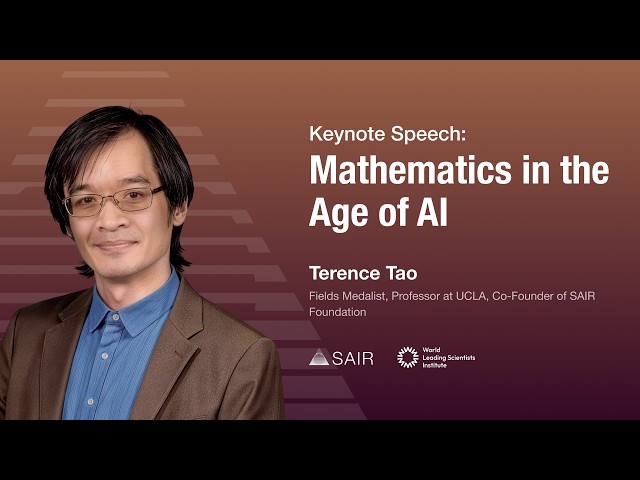 Keynote Speech:
Mathematics in the Age of AI

Terence Tao
Fields Medalist, Professor at UCLA, Co-Founder of SAIR Foundation

SAIR

World Leading Scientists Institute